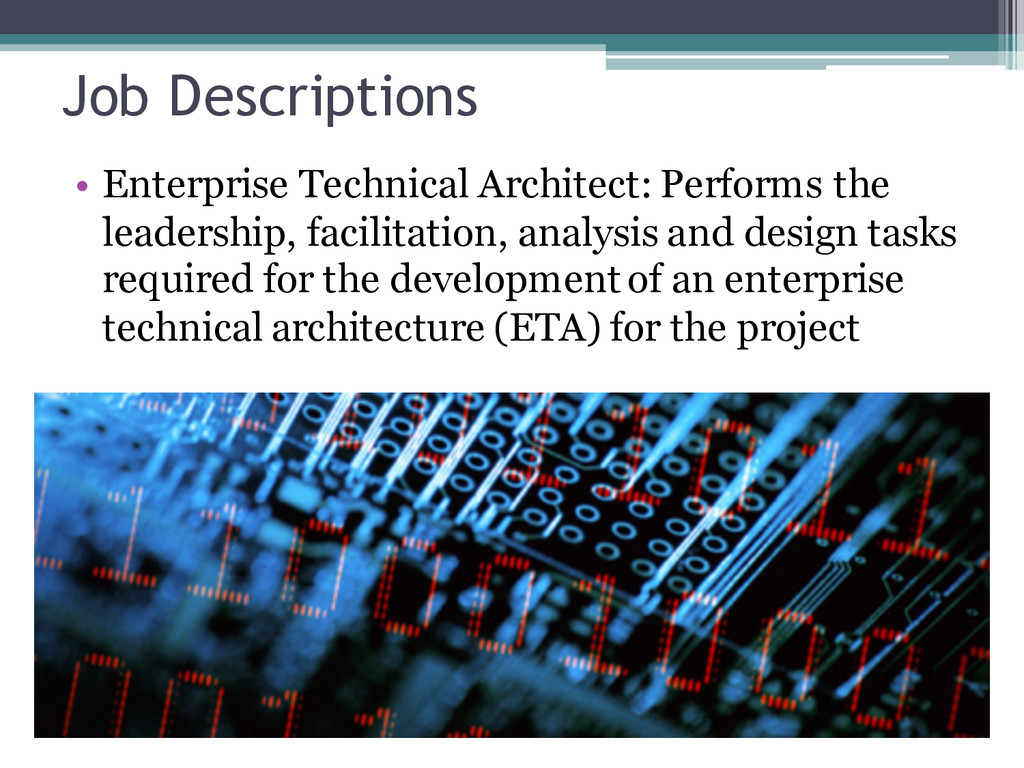 Job Descriptions

• Enterprise Technical Architect: Performs the leadership, facilitation, analysis and design tasks required for the development of an enterprise technical architecture (ETA) for the project